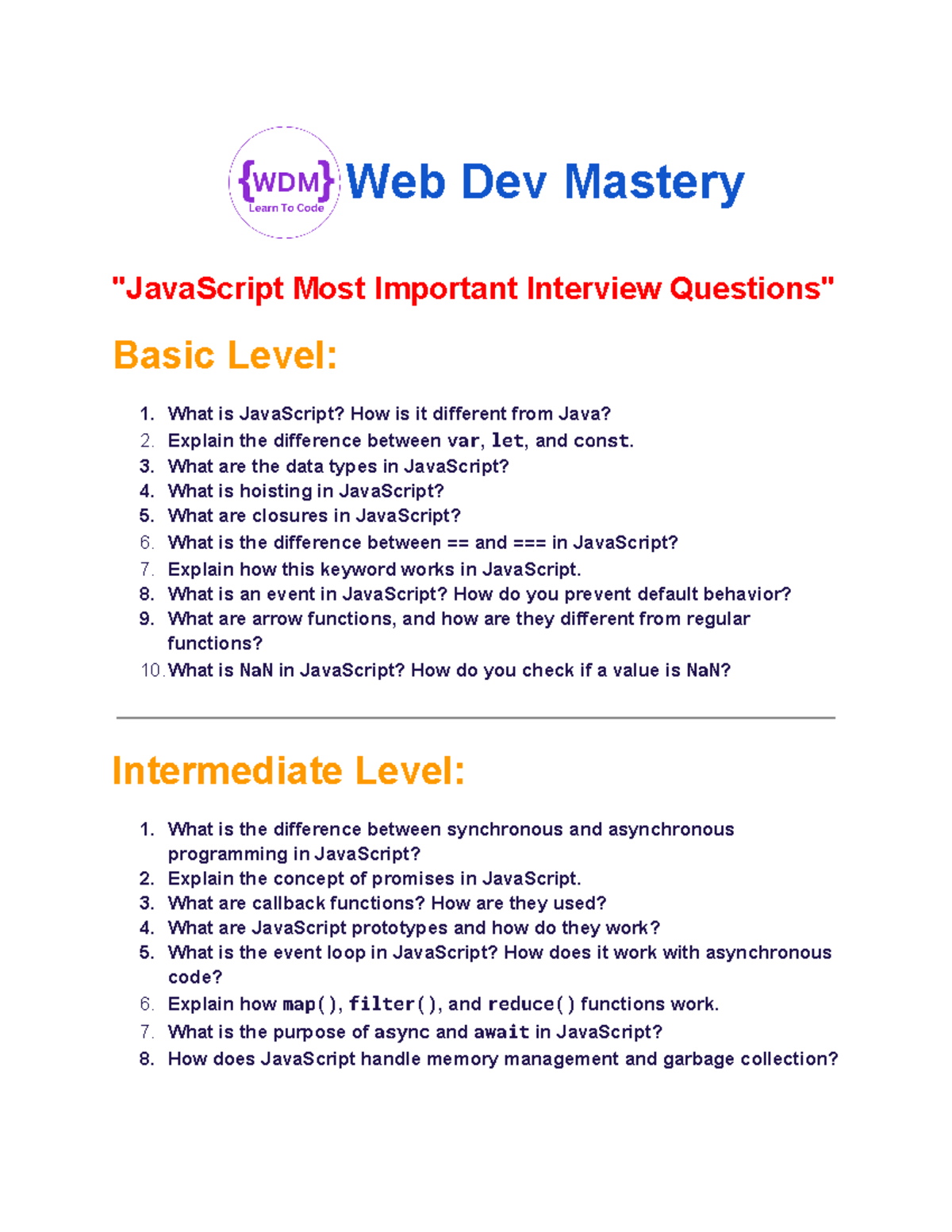 {WDM}
Learn To Code
Web Dev Mastery

"JavaScript Most Important Interview Questions"

Basic Level:

1. What is JavaScript? How is it different from Java?
2. Explain the difference between var, let, and const.
3. What are the data types in JavaScript?
4. What is hoisting in JavaScript?
5. What are closures in JavaScript?
6. What is the difference between == and === in JavaScript?
7. Explain how this keyword works in JavaScript.
8. What is an event in JavaScript? How do you prevent default behavior?
9. What are arrow functions, and how are they different from regular functions?
10. What is NaN in JavaScript? How do you check if a value is NaN?

Intermediate Level:

1. What is the difference between synchronous and asynchronous programming in JavaScript?
2. Explain the concept of promises in JavaScript.
3. What are callback functions? How are they used?
4. What are JavaScript prototypes and how do they work?
5. What is the event loop in JavaScript? How does it work with asynchronous code?
6. Explain how map(), filter(), and reduce() functions work.
7. What is the purpose of async and await in JavaScript?
8. How does JavaScript handle memory management and garbage collection?